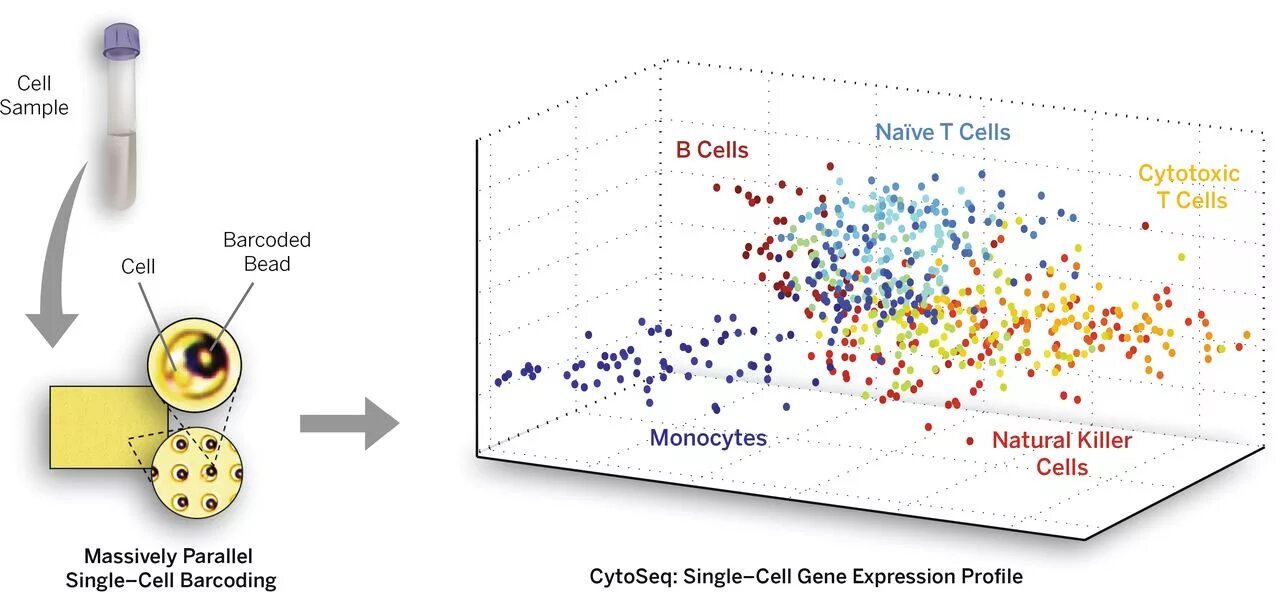 Cell Sample

Cell

Barcoded Bead

Massively Parallel Single–Cell Barcoding

B Cells

Naïve T Cells

Cytotoxic T Cells

Monocytes

Natural Killer Cells

CytoSeq: Single–Cell Gene Expression Profile